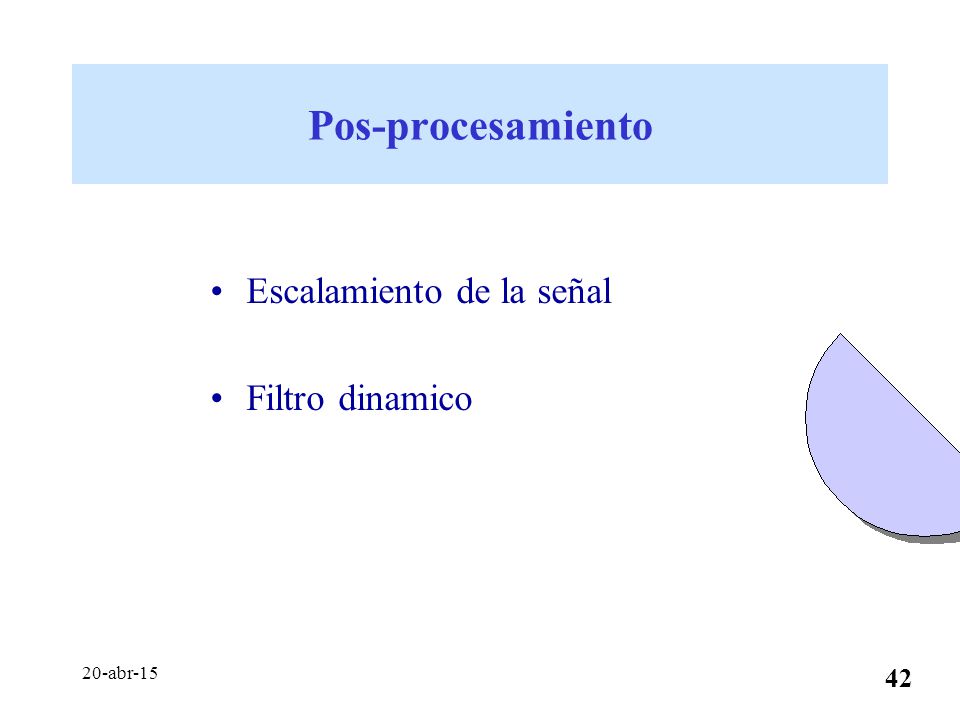 Pos-procesamiento

• Escalamiento de la señal

• Filtro dinamico

20-abr-15

42